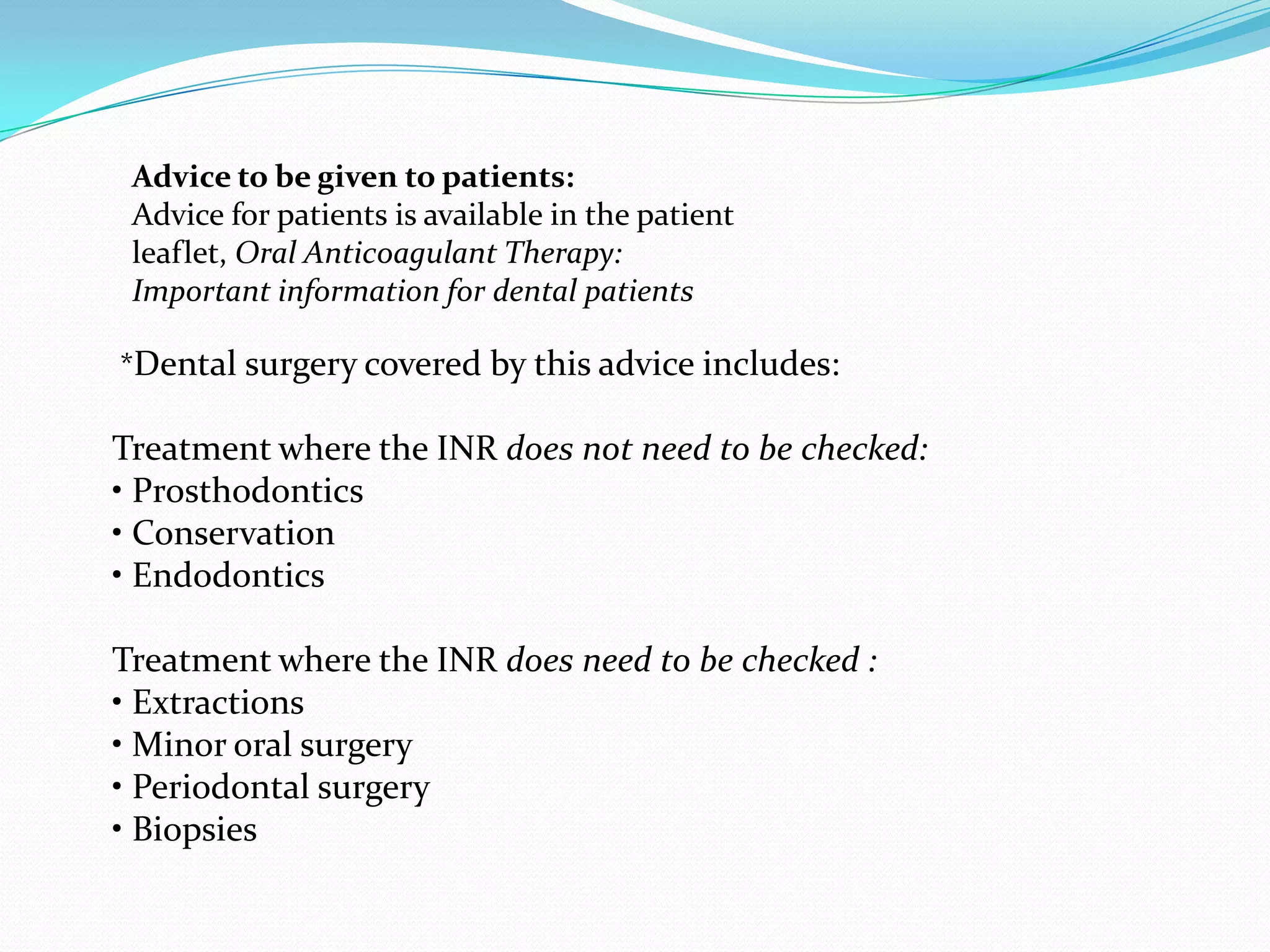 Advice to be given to patients:
Advice for patients is available in the patient leaflet, Oral Anticoagulant Therapy: Important information for dental patients

*Dental surgery covered by this advice includes:

Treatment where the INR does not need to be checked:
• Prosthodontics
• Conservation
• Endodontics

Treatment where the INR does need to be checked :
• Extractions
• Minor oral surgery
• Periodontal surgery
• Biopsies